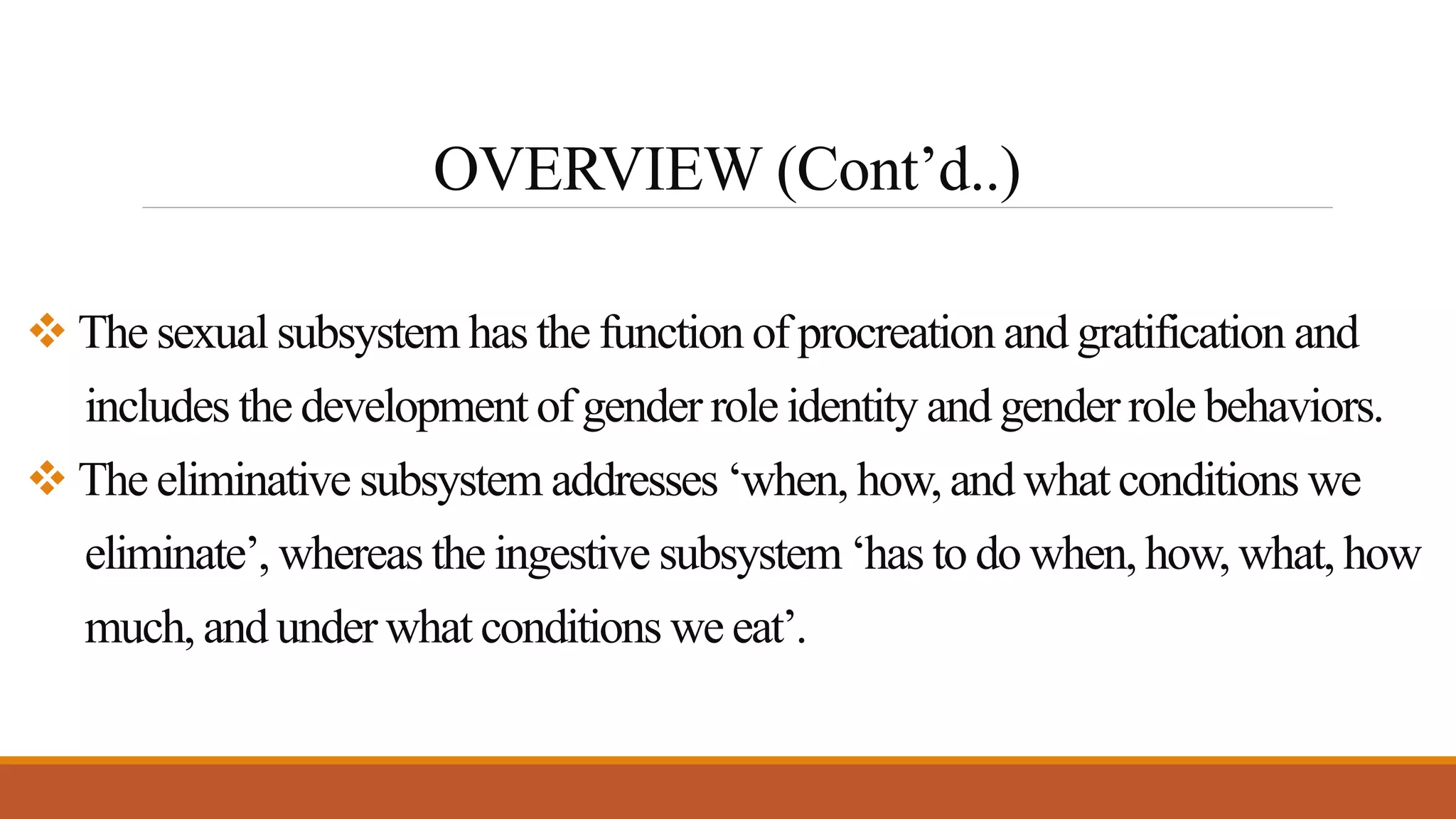 OVERVIEW (Cont’d..)

❖ The sexual subsystem has the function of procreation and gratification and includes the development of gender role identity and gender role behaviors.

❖ The eliminative subsystem addresses ‘when, how, and what conditions we eliminate’, whereas the ingestive subsystem ‘has to do when, how, what, how much, and under what conditions we eat’.